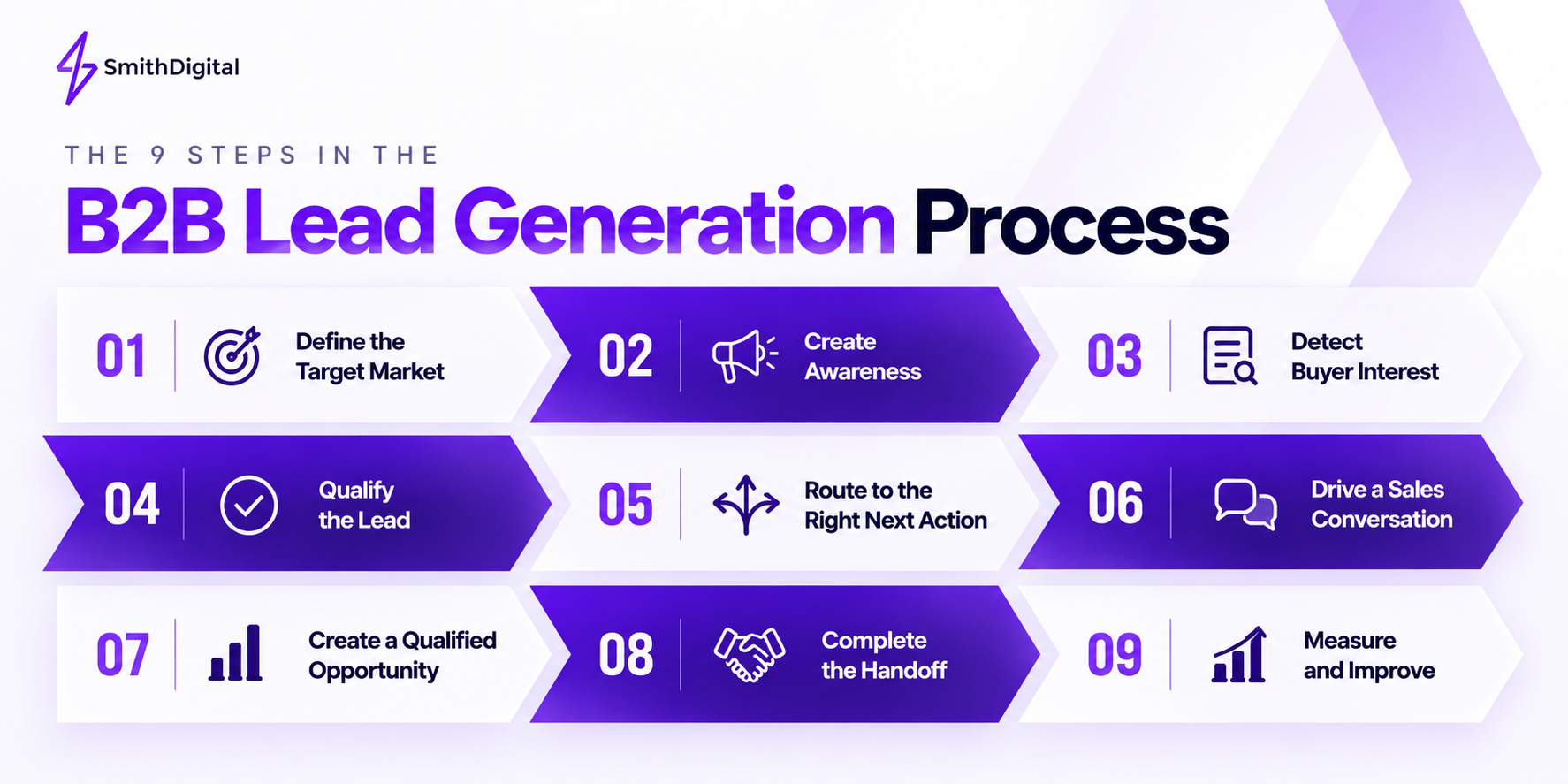 SmithDigital

THE 9 STEPS IN THE

B2B Lead Generation Process

01 Define the Target Market

02 Create Awareness

03 Detect Buyer Interest

04 Qualify the Lead

05 Route to the Right Next Action

06 Drive a Sales Conversation

07 Create a Qualified Opportunity

08 Complete the Handoff

09 Measure and Improve